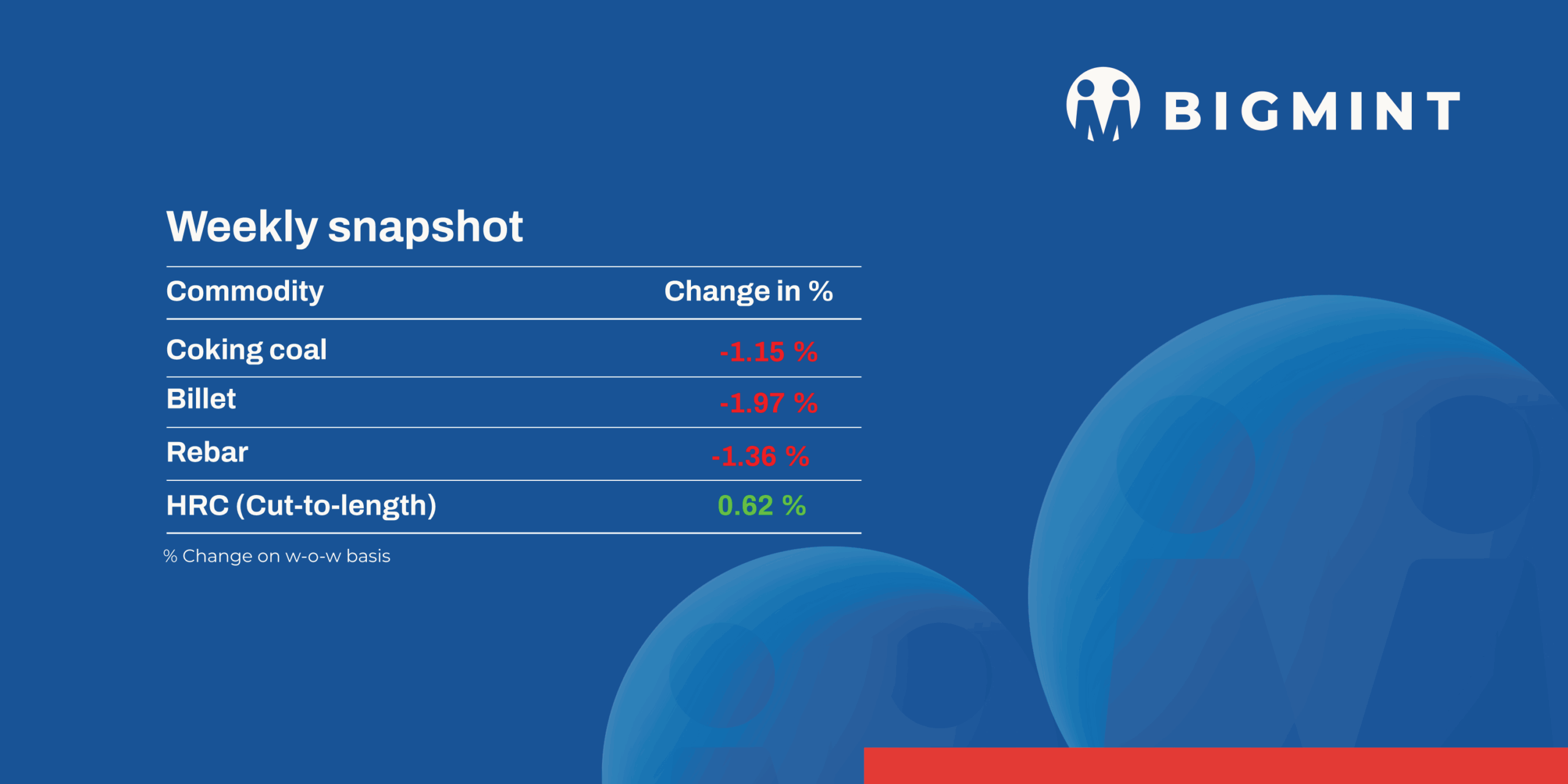 BIGMINT

Weekly snapshot

| Commodity | Change in % |
|---|---|
| Coking coal | -1.15 % |
| Billet | -1.97 % |
| Rebar | -1.36 % |
| HRC (Cut-to-length) | 0.62 % |

% Change on w-o-w basis